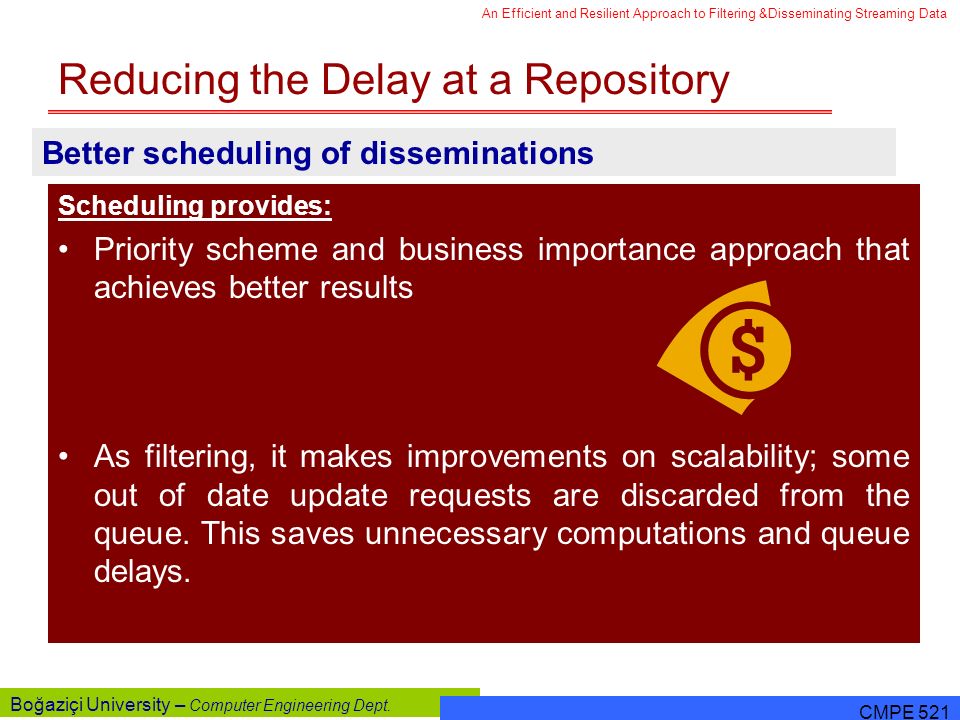 An Efficient and Resilient Approach to Filtering &Disseminating Streaming Data

Reducing the Delay at a Repository

Better scheduling of disseminations

Scheduling provides:

• Priority scheme and business importance approach that achieves better results

$

• As filtering, it makes improvements on scalability; some out of date update requests are discarded from the queue. This saves unnecessary computations and queue delays.

Boğaziçi University – Computer Engineering Dept.

CMPE 521